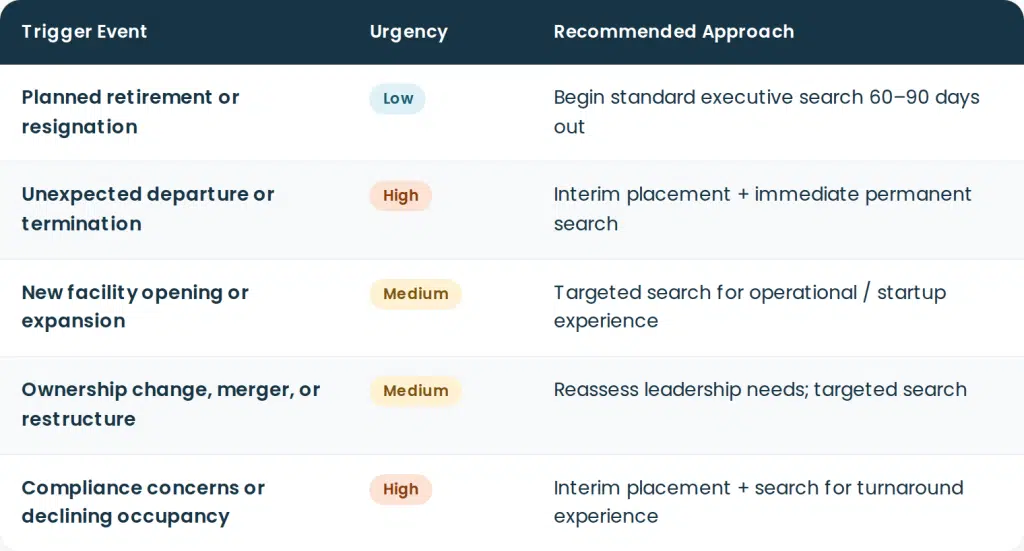 | Trigger Event | Urgency | Recommended Approach |
|---|---|---|
| Planned retirement or resignation | Low | Begin standard executive search 60–90 days out |
| Unexpected departure or termination | High | Interim placement + immediate permanent search |
| New facility opening or expansion | Medium | Targeted search for operational / startup experience |
| Ownership change, merger, or restructure | Medium | Reassess leadership needs; targeted search |
| Compliance concerns or declining occupancy | High | Interim placement + search for turnaround experience |